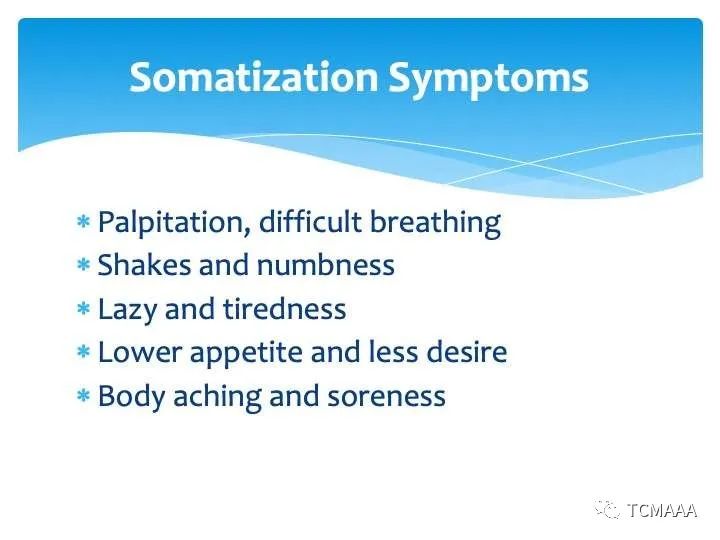 Somatization Symptoms

* Palpitation, difficult breathing
* Shakes and numbness
* Lazy and tiredness
* Lower appetite and less desire
* Body aching and soreness

TCMAAA